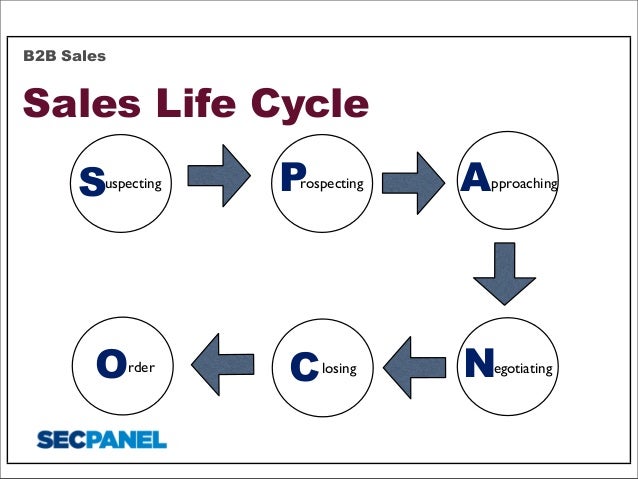 B2B Sales

Sales Life Cycle

Suspecting

Prospecting

Approaching

Negotiating

Closing

Order

SECPANEL